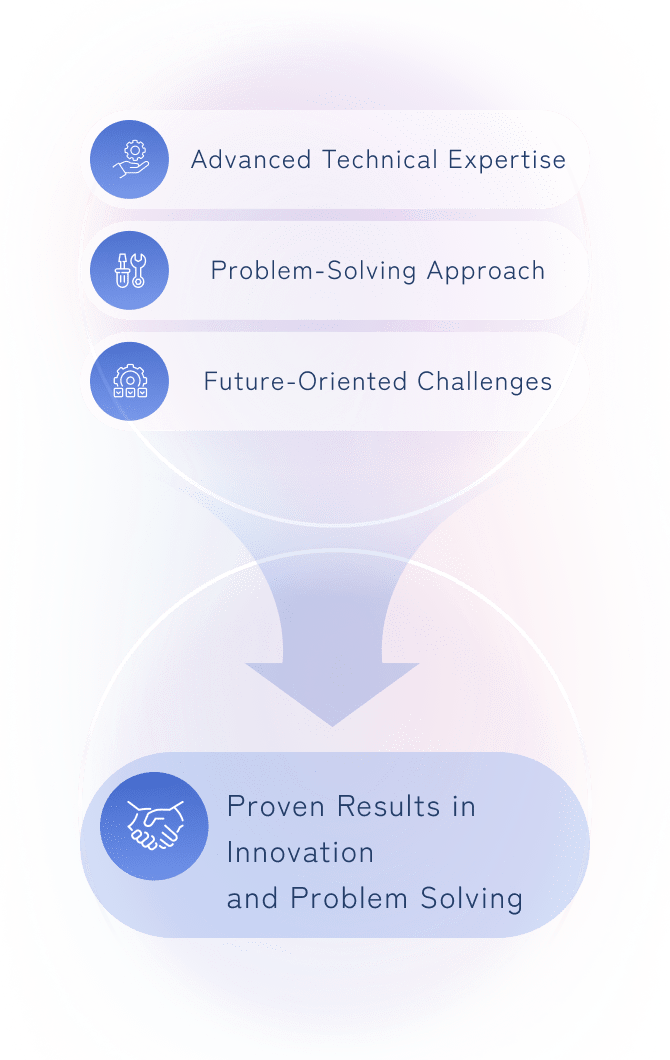 Advanced Technical Expertise

Problem-Solving Approach

Future-Oriented Challenges

Proven Results in Innovation and Problem Solving